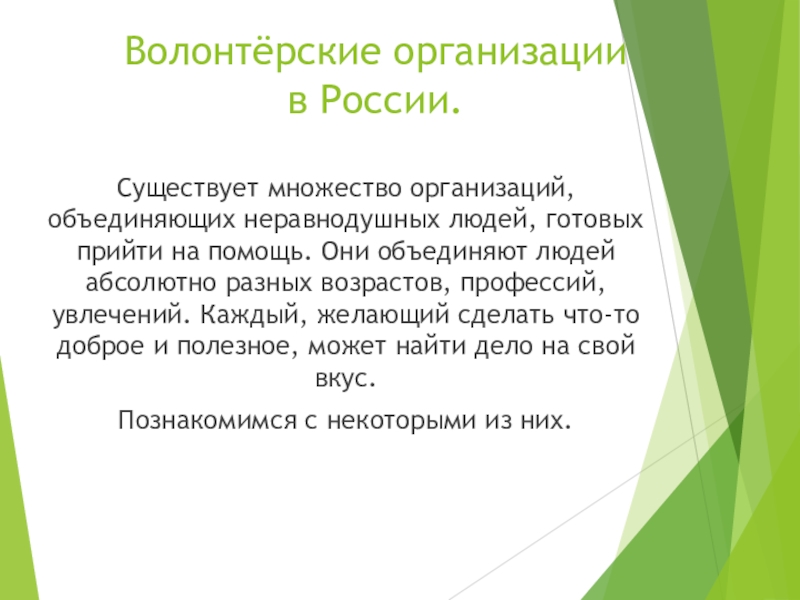 Волонтёрские организации в России.

Существует множество организаций, объединяющих неравнодушных людей, готовых прийти на помощь. Они объединяют людей абсолютно разных возрастов, профессий, увлечений. Каждый, желающий сделать что-то доброе и полезное, может найти дело на свой вкус.

Познакомимся с некоторыми из них.